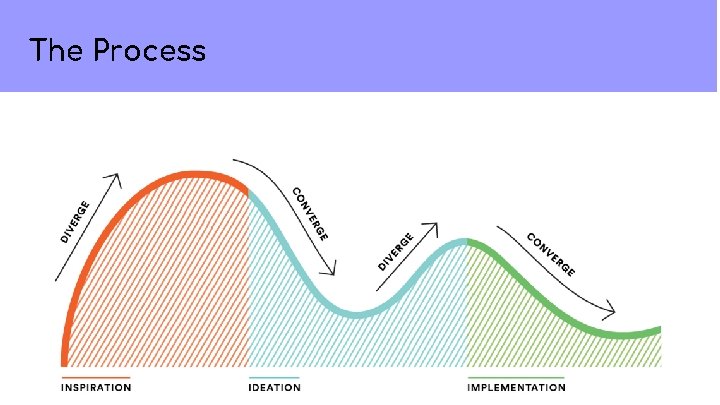 The Process

DIVERGE

CONVERGE

DIVERGE

CONVERGE

INSPIRATION

IDEATION

IMPLEMENTATION